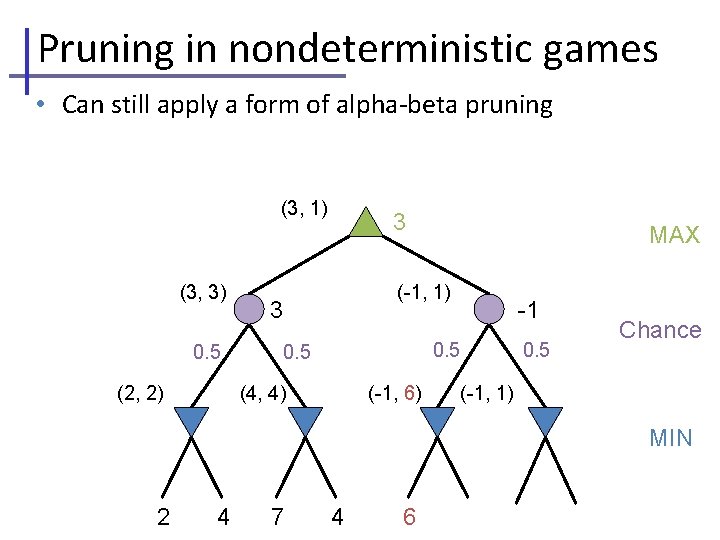 Pruning in nondeterministic games

• Can still apply a form of alpha-beta pruning

(3, 1) 3

MAX

(3, 3) 3

(-1, 1) -1

Chance

0.5 0.5 0.5 0.5

(2, 2) (4, 4) (-1, 6) (-1, 1)

MIN

2 4 7 4 6